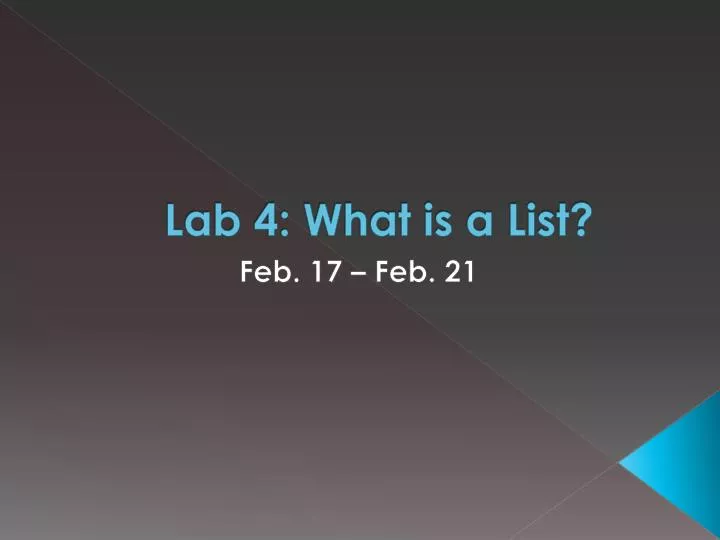 Lab 4: What is a List?

Feb. 17 – Feb. 21